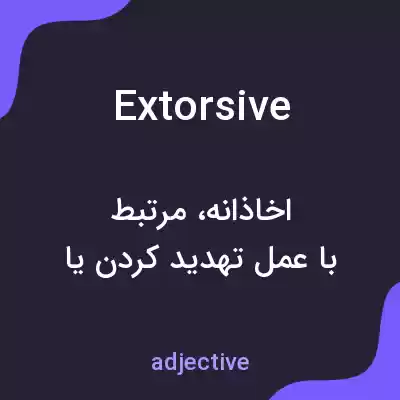 Extorsive

اخاذانه، مرتبط با عمل تهدید کردن یا

adjective